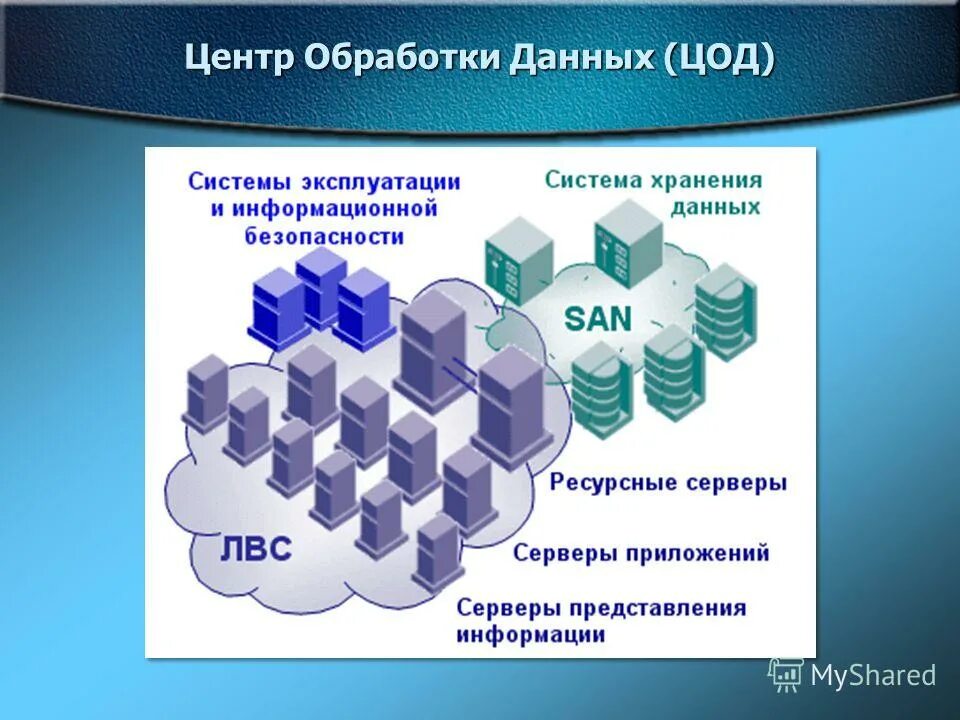 Центр Обработки Данных (ЦОД)

Системы эксплуатации и информационной безопасности

Система хранения данных

SAN

ЛВС

Ресурсные серверы

Серверы приложений

Серверы представления информации

MyShared